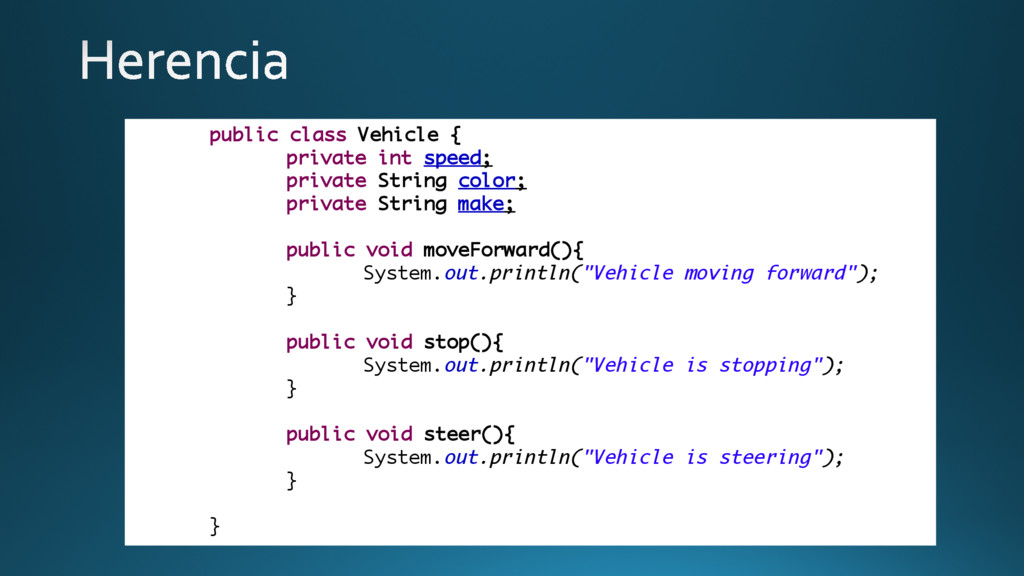 Herencia

public class Vehicle {
private int speed;
private String color;
private String make;

public void moveForward(){
System.out.println("Vehicle moving forward");
}

public void stop(){
System.out.println("Vehicle is stopping");
}

public void steer(){
System.out.println("Vehicle is steering");
}

}